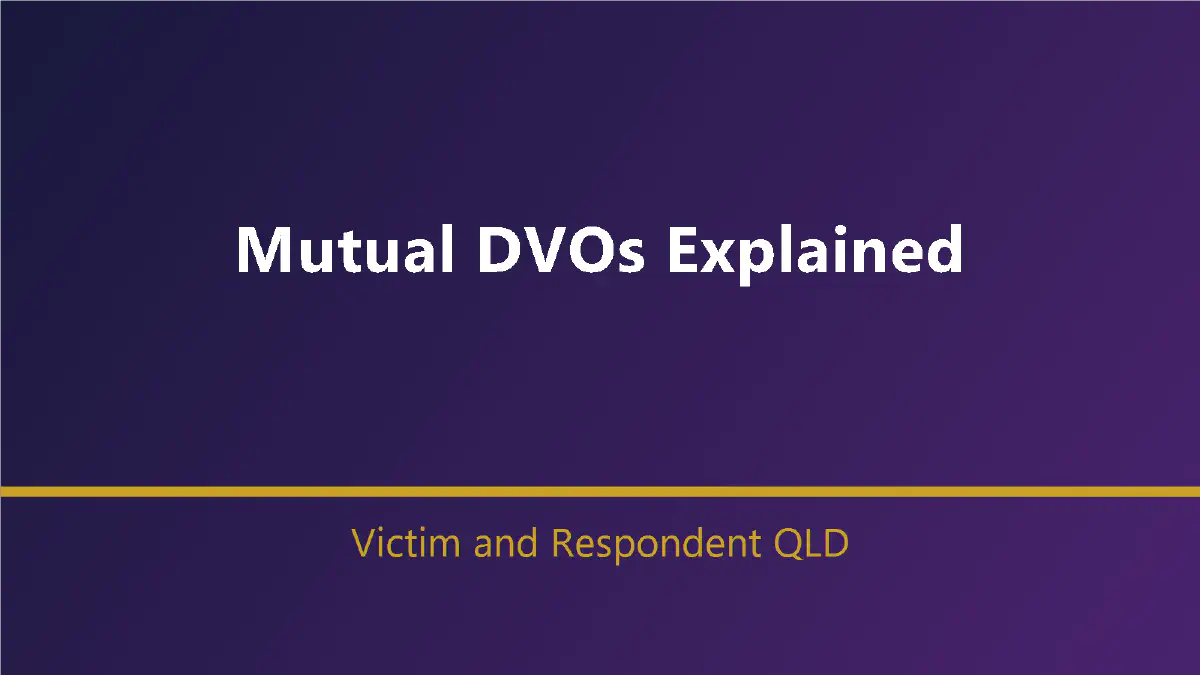 Mutual DVOs Explained

Victim and Respondent QLD